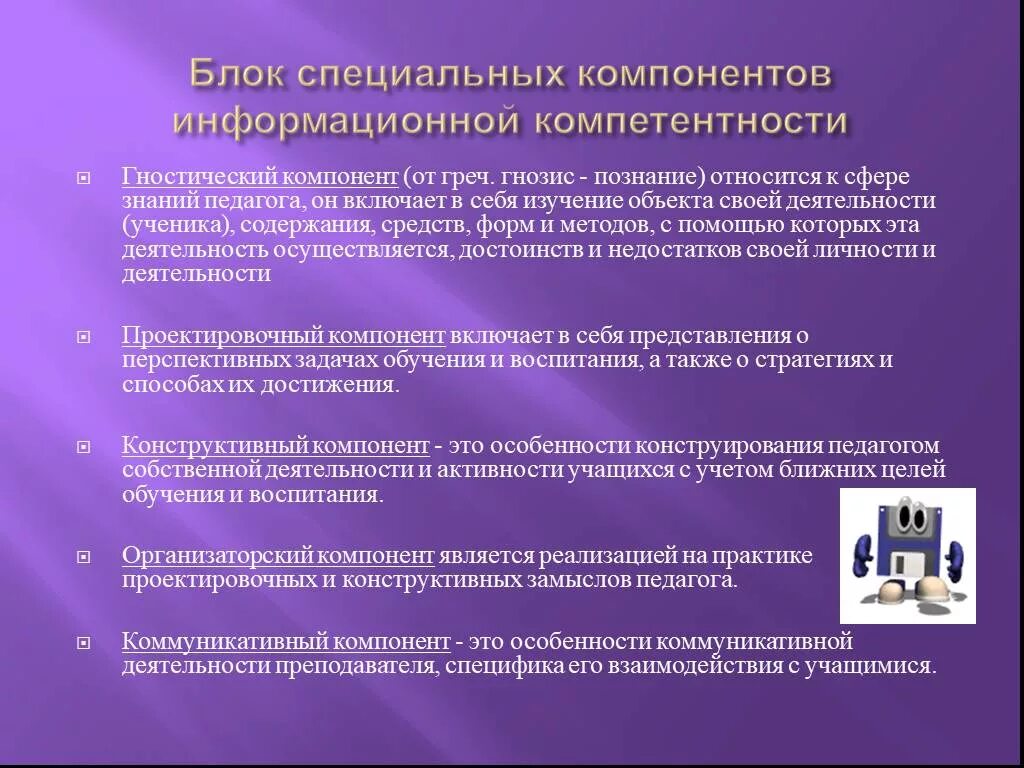 Блок специальных компонентов информационной компетентности

Гностический компонент (от греч. гнозис - познание) относится к сфере знаний педагога, он включает в себя изучение объекта своей деятельности (ученика), содержания, средств, форм и методов, с помощью которых эта деятельность осуществляется, достоинств и недостатков своей личности и деятельности

Проектировочный компонент включает в себя представления о перспективных задачах обучения и воспитания, а также о стратегиях и способах их достижения.

Конструктивный компонент - это особенности конструирования педагогом собственной деятельности и активности учащихся с учетом ближних целей обучения и воспитания.

Организаторский компонент является реализацией на практике проектировочных и конструктивных замыслов педагога.

Коммуникативный компонент - это особенности коммуникативной деятельности преподавателя, специфика его взаимодействия с учащимися.